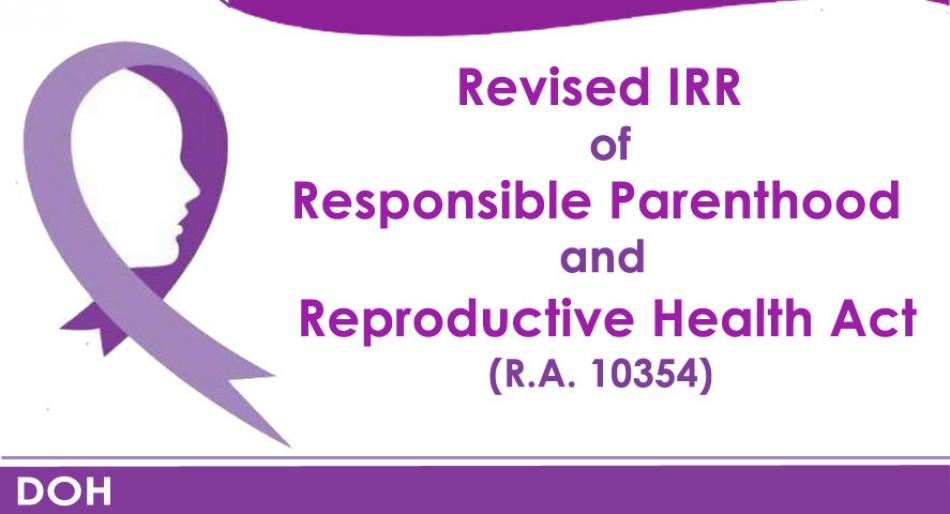 Revised IRR
of
Responsible Parenthood
and
Reproductive Health Act
(R.A. 10354)

DOH